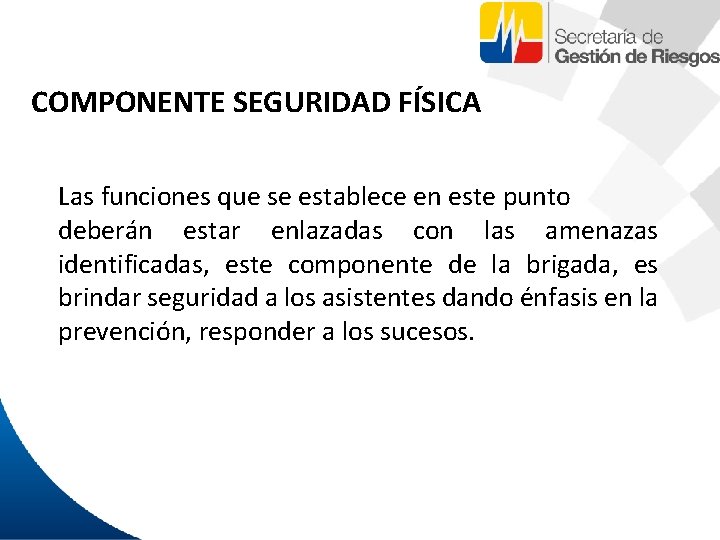 Secretaría de
Gestión de Riesgos

COMPONENTE SEGURIDAD FÍSICA

Las funciones que se establece en este punto deberán estar enlazadas con las amenazas identificadas, este componente de la brigada, es brindar seguridad a los asistentes dando énfasis en la prevención, responder a los sucesos.